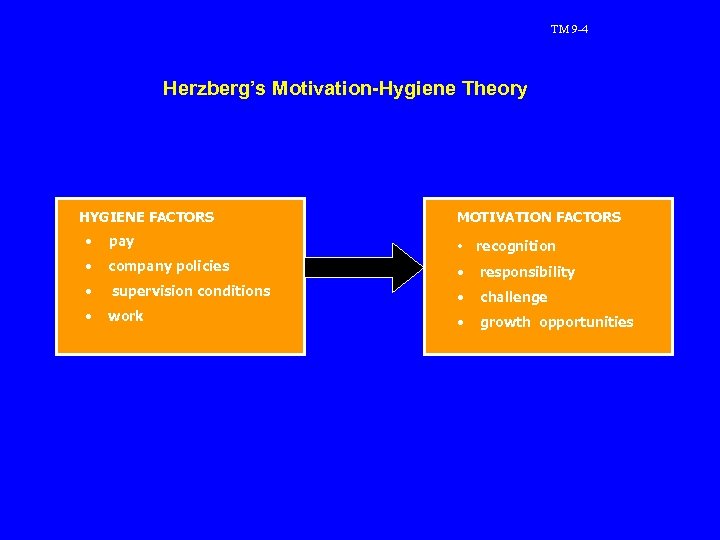 TM 9-4

Herzberg's Motivation-Hygiene Theory

HYGIENE FACTORS
• pay
• company policies
• supervision conditions
• work

MOTIVATION FACTORS
• recognition
• responsibility
• challenge
• growth opportunities